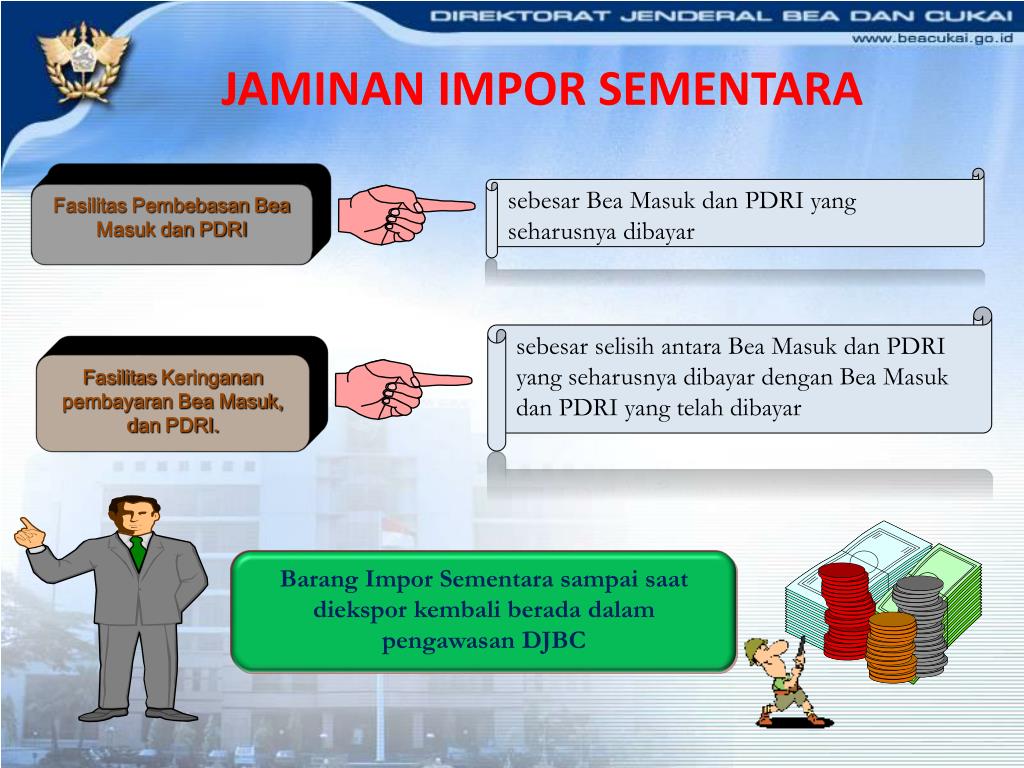 DIREKTORAT JENDERAL BEA DAN CUKAI
www.beacukai.go.id

JAMINAN IMPOR SEMENTARA

Fasilitas Pembebasan Bea Masuk dan PDRI

sebesar Bea Masuk dan PDRI yang seharusnya dibayar

Fasilitas Keringanan pembayaran Bea Masuk, dan PDRI.

sebesar selisih antara Bea Masuk dan PDRI yang seharusnya dibayar dengan Bea Masuk dan PDRI yang telah dibayar

Barang Impor Sementara sampai saat diekspor kembali berada dalam pengawasan DJBC